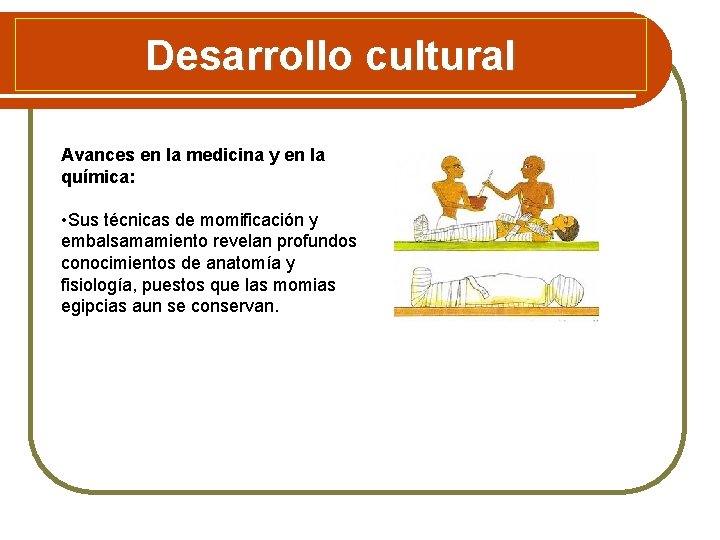 Desarrollo cultural

Avances en la medicina y en la química:

•Sus técnicas de momificación y embalsamamiento revelan profundos conocimientos de anatomía y fisiología, puestos que las momias egipcias aun se conservan.